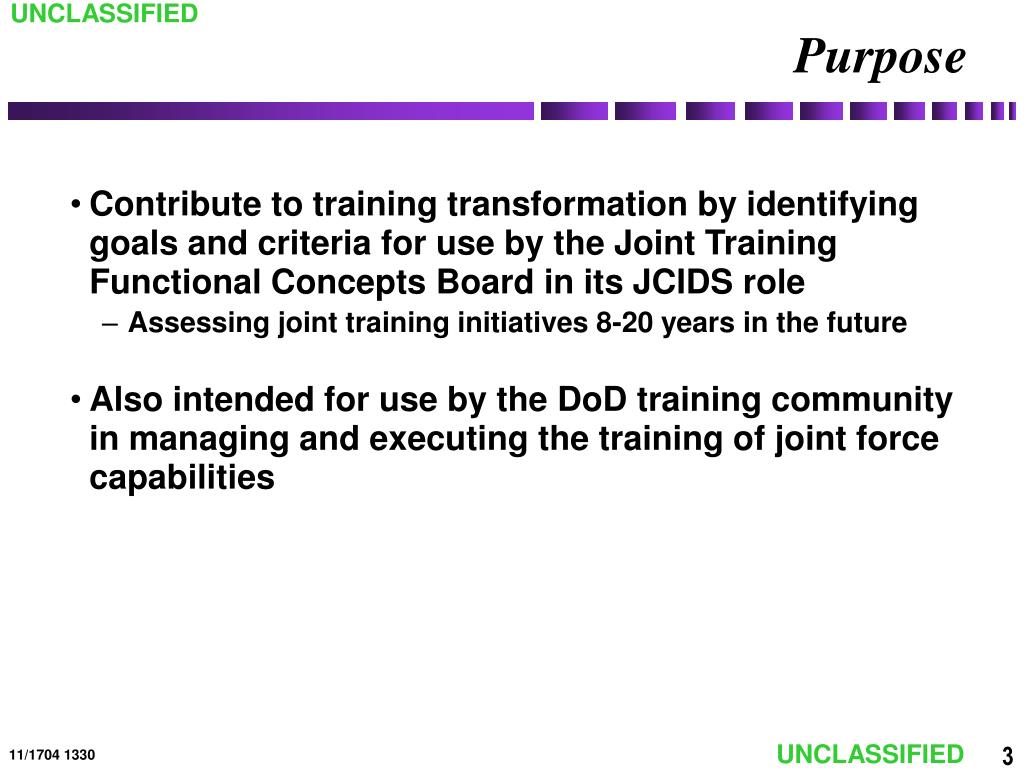 UNCLASSIFIED

Purpose

• Contribute to training transformation by identifying goals and criteria for use by the Joint Training Functional Concepts Board in its JCIDS role

– Assessing joint training initiatives 8-20 years in the future

• Also intended for use by the DoD training community in managing and executing the training of joint force capabilities

11/1704 1330

UNCLASSIFIED

3